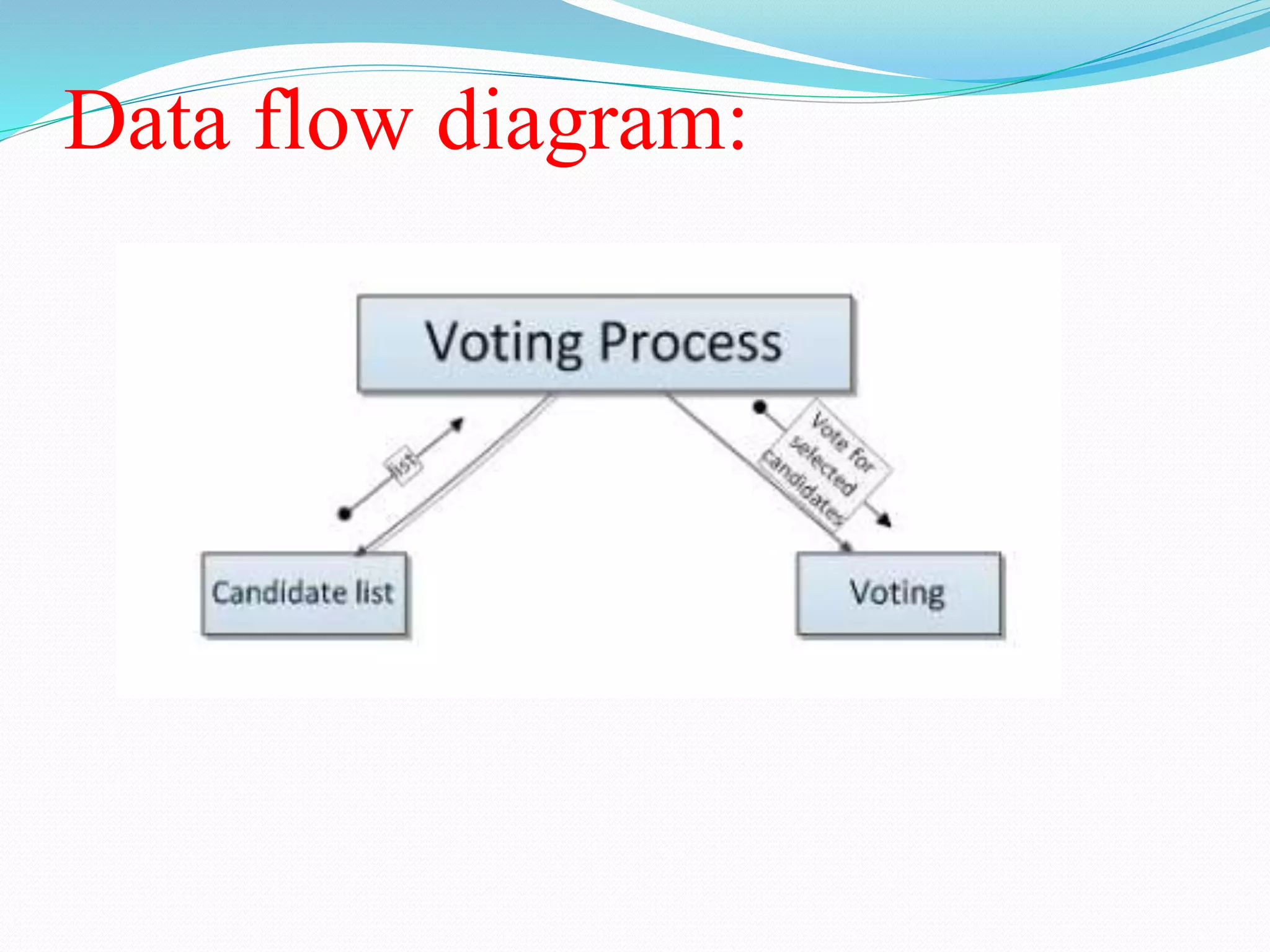 Data flow diagram:

Voting Process

list

Vote for selected candidates

Candidate list

Voting